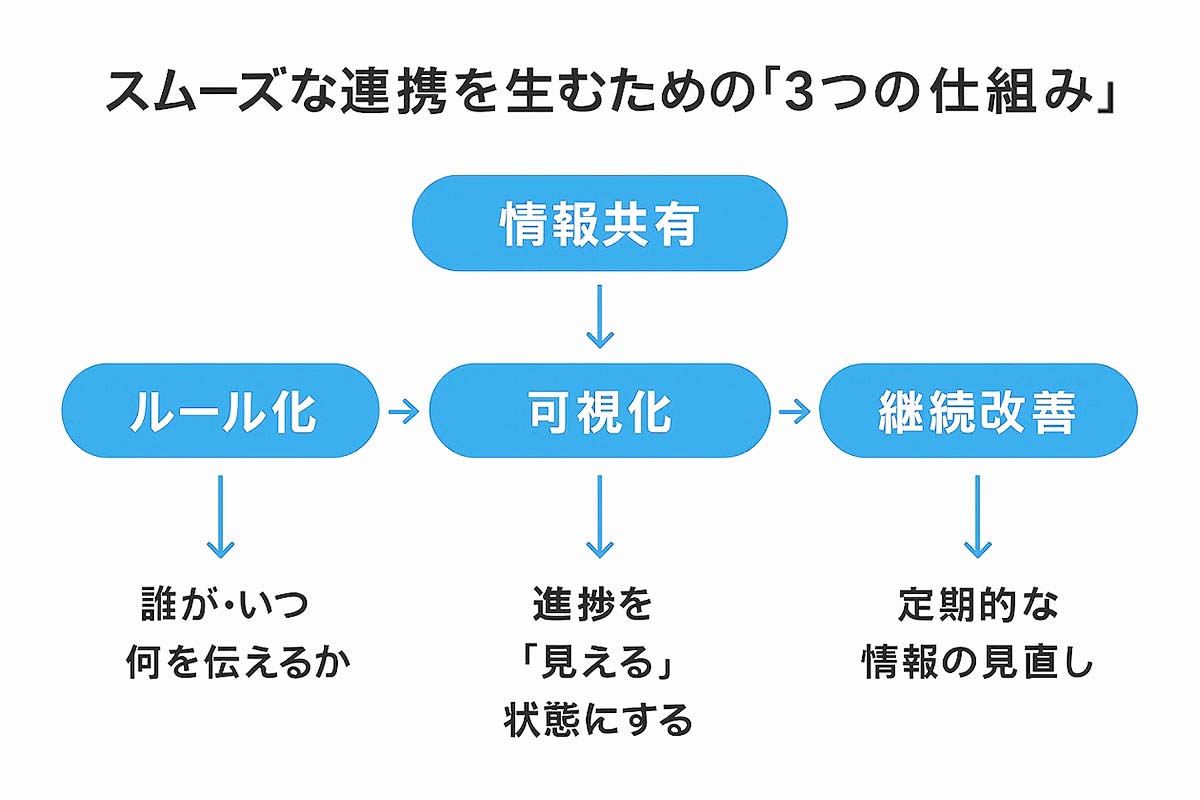 スムーズな連携を生むための「3つの仕組み」

情報共有

ルール化

可視化

継続改善

誰が・いつ
何を伝えるか

進捗を
「見える」
状態にする

定期的な
情報の見直し